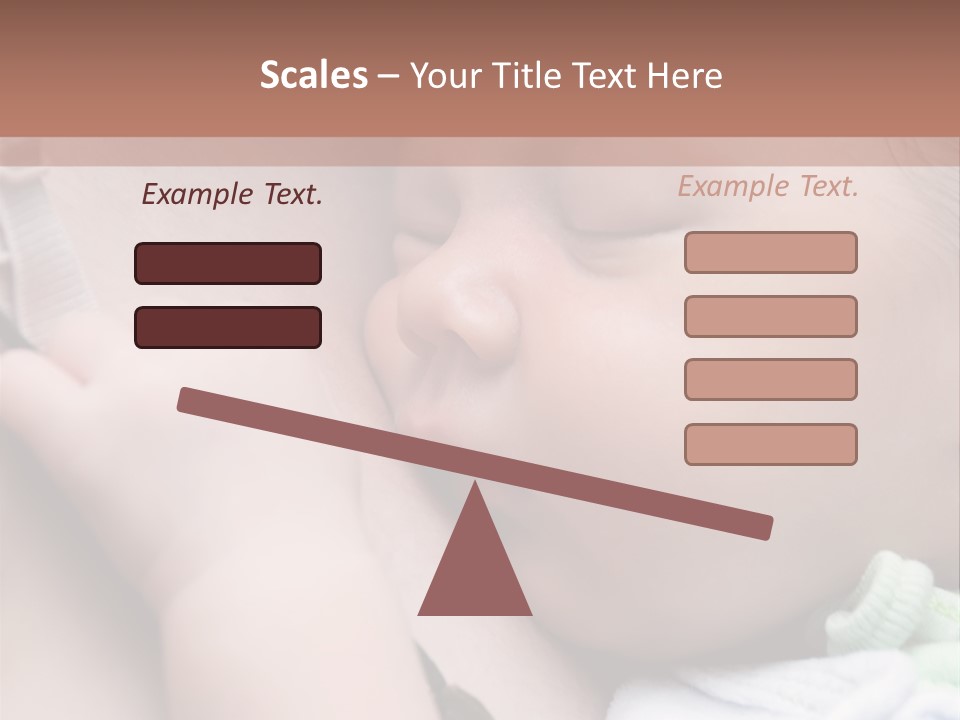 Scales – Your Title Text Here

Example Text.

Example Text.